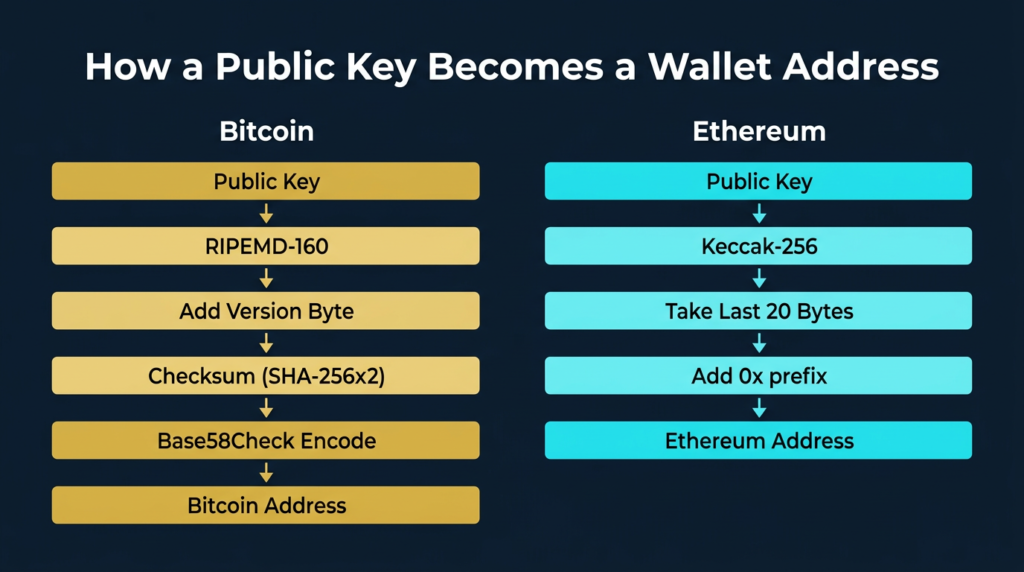 How a Public Key Becomes a Wallet Address

Bitcoin

Public Key

RIPEMD-160

Add Version Byte

Checksum (SHA-256x2)

Base58Check Encode

Bitcoin Address

Ethereum

Public Key

Keccak-256

Take Last 20 Bytes

Add 0x prefix

Ethereum Address